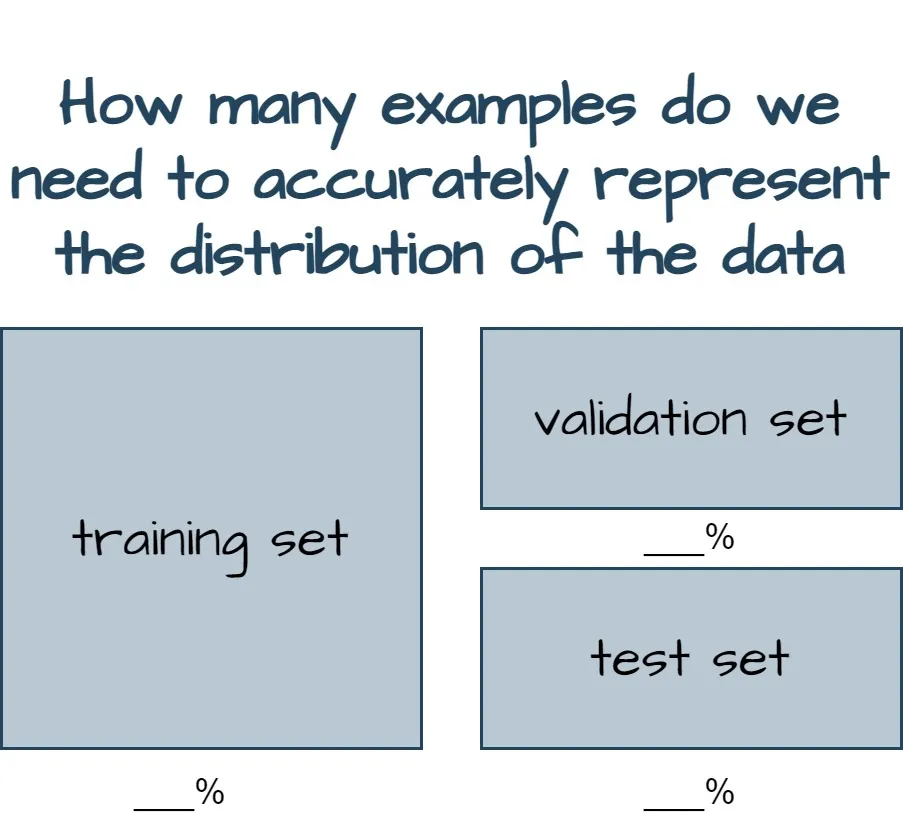 How many examples do we need to accurately represent the distribution of the data

training set

____%

validation set

____%

test set

____%